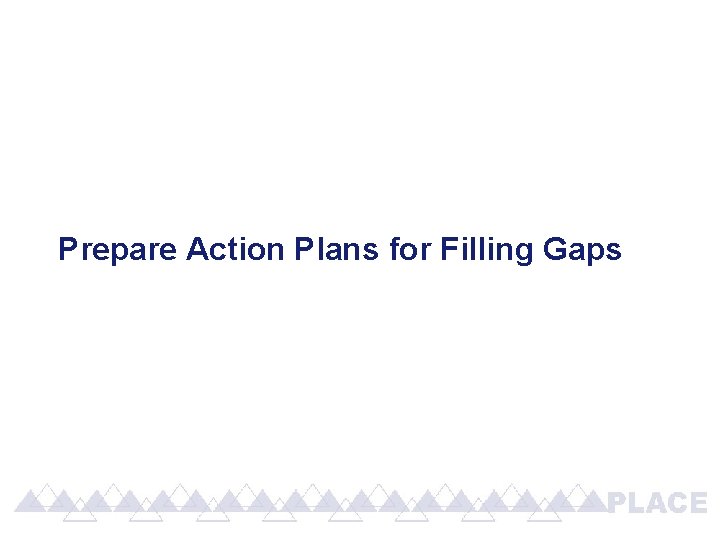 Prepare Action Plans for Filling Gaps

PLACE